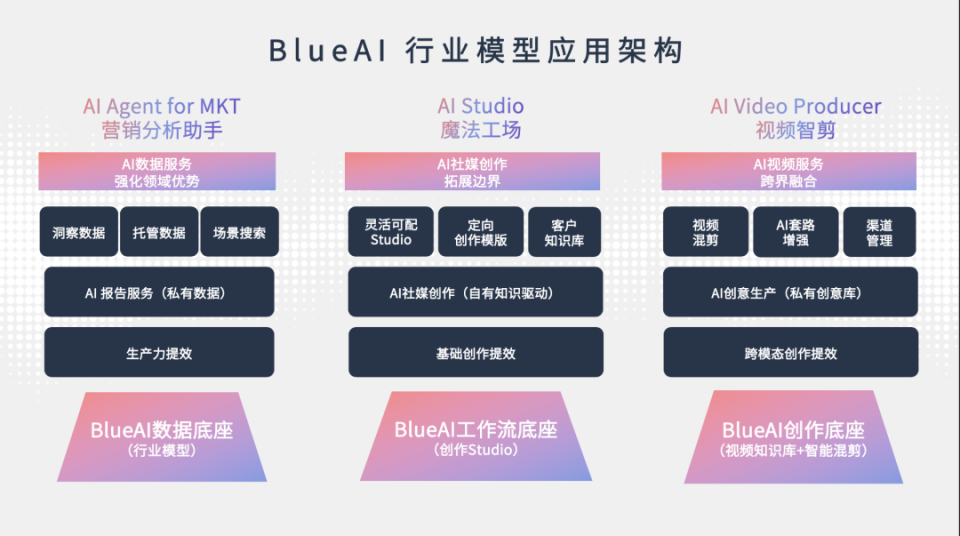 BlueAI 行业模型应用架构

AI Agent for MKT
营销分析助手

AI数据服务
强化领域优势

洞察数据

托管数据

场景搜索

AI 报告服务（私有数据）

生产力提效

BlueAI数据底座
（行业模型）

AI Studio
魔法工场

AI社媒创作
拓展边界

灵活可配
Studio

定向
创作模版

客户
知识库

AI社媒创作（自有知识驱动）

基础创作提效

BlueAI工作流底座
（创作Studio）

AI Video Producer
视频智剪

AI视频服务
跨界融合

视频
混剪

AI套路
增强

渠道
管理

AI创意生产（私有创意库）

跨模态创作提效

BlueAI创作底座
（视频知识库+智能混剪）